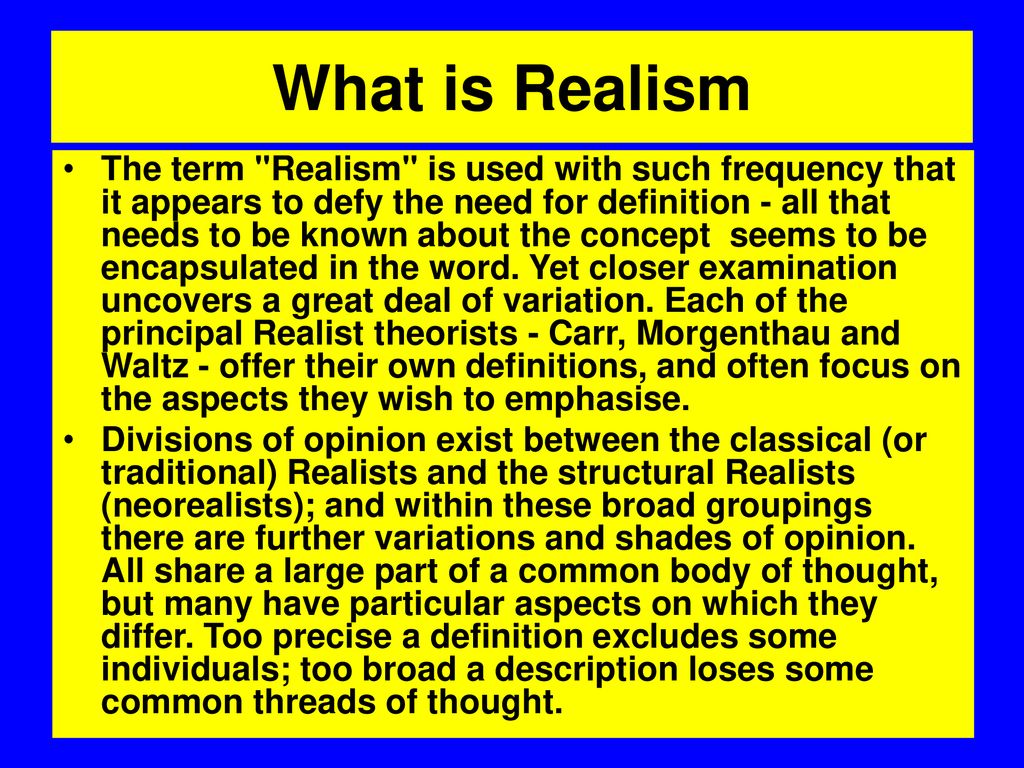 What is Realism

• The term "Realism" is used with such frequency that it appears to defy the need for definition - all that needs to be known about the concept seems to be encapsulated in the word. Yet closer examination uncovers a great deal of variation. Each of the principal Realist theorists - Carr, Morgenthau and Waltz - offer their own definitions, and often focus on the aspects they wish to emphasise.

• Divisions of opinion exist between the classical (or traditional) Realists and the structural Realists (neorealists); and within these broad groupings there are further variations and shades of opinion. All share a large part of a common body of thought, but many have particular aspects on which they differ. Too precise a definition excludes some individuals; too broad a description loses some common threads of thought.